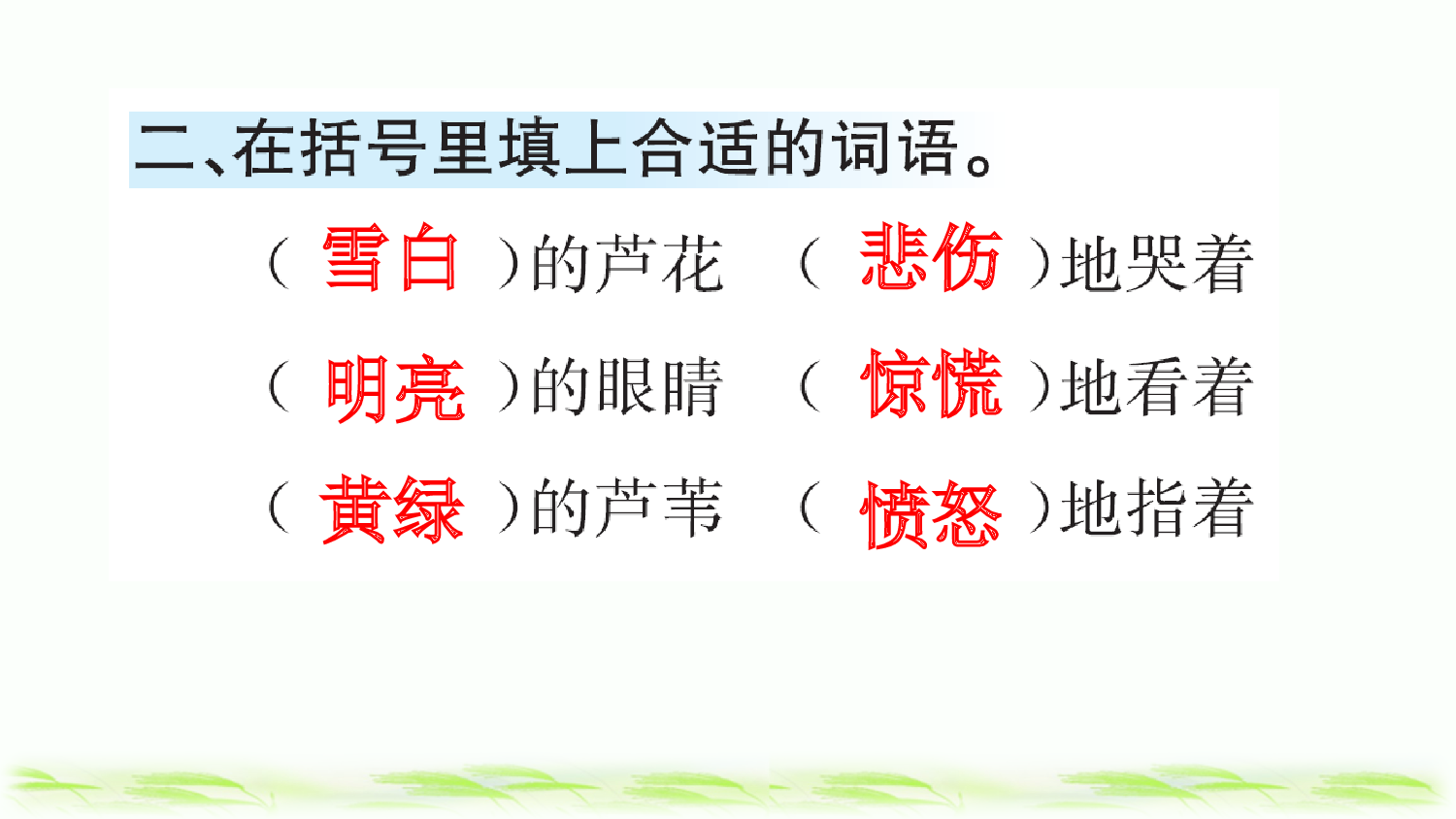 二、在括号里填上合适的词语。

（ 雪白 ）的芦花　（ 悲伤 ）地哭着

（ 明亮 ）的眼睛　（ 惊慌 ）地看着

（ 黄绿 ）的芦苇　（ 愤怒 ）地指着